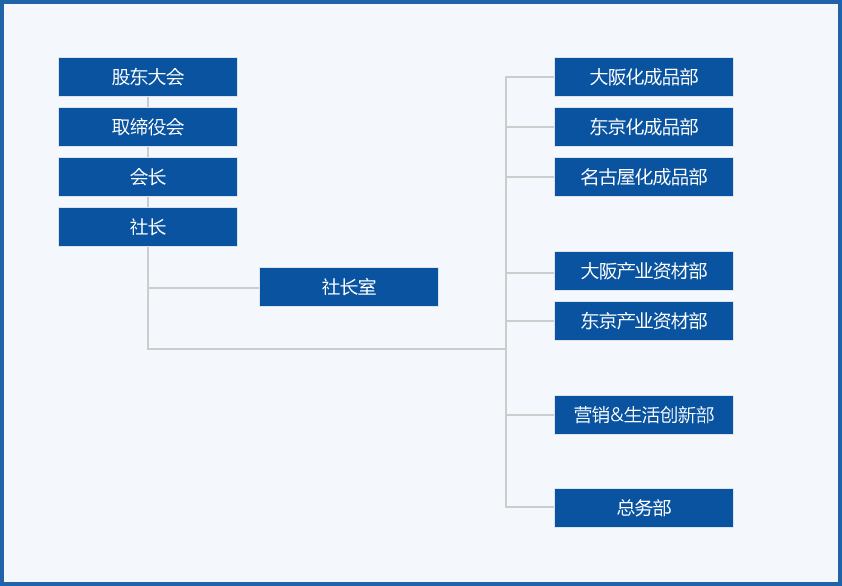 股东大会
取缔役会
会长
社长
社长室
大阪化成品部
东京化成品部
名古屋化成品部
大阪产业资材部
东京产业资材部
营销&生活创新部
总务部